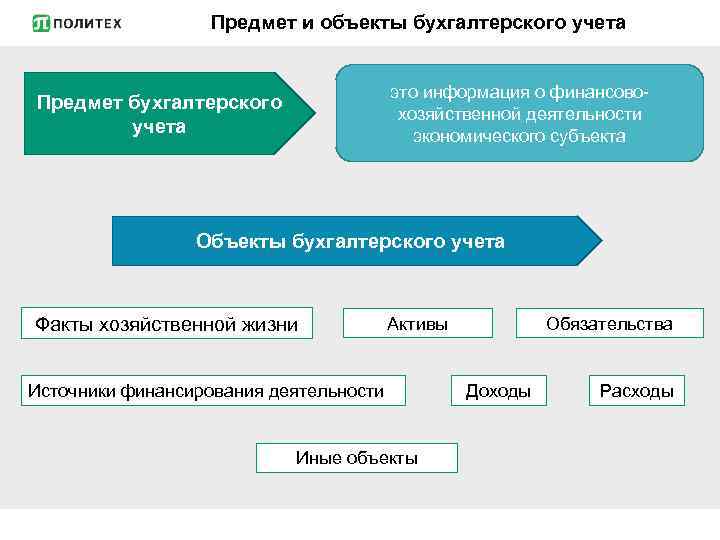 ПОЛИТЕХ

Предмет и объекты бухгалтерского учета

Предмет бухгалтерского учета

это информация о финансово-хозяйственной деятельности экономического субъекта

Объекты бухгалтерского учета

Факты хозяйственной жизни

Активы

Обязательства

Источники финансирования деятельности

Доходы

Расходы

Иные объекты